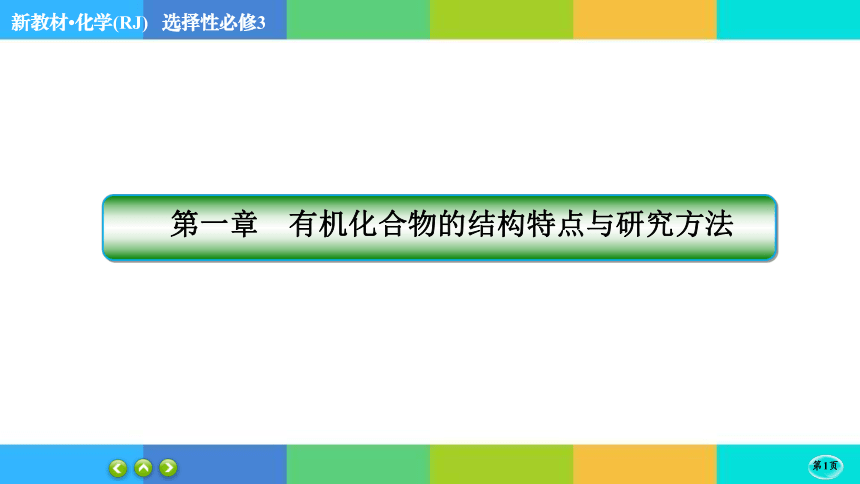 新教材·化学(RJ) 选择性必修3

第一章 有机化合物的结构特点与研究方法

第1页